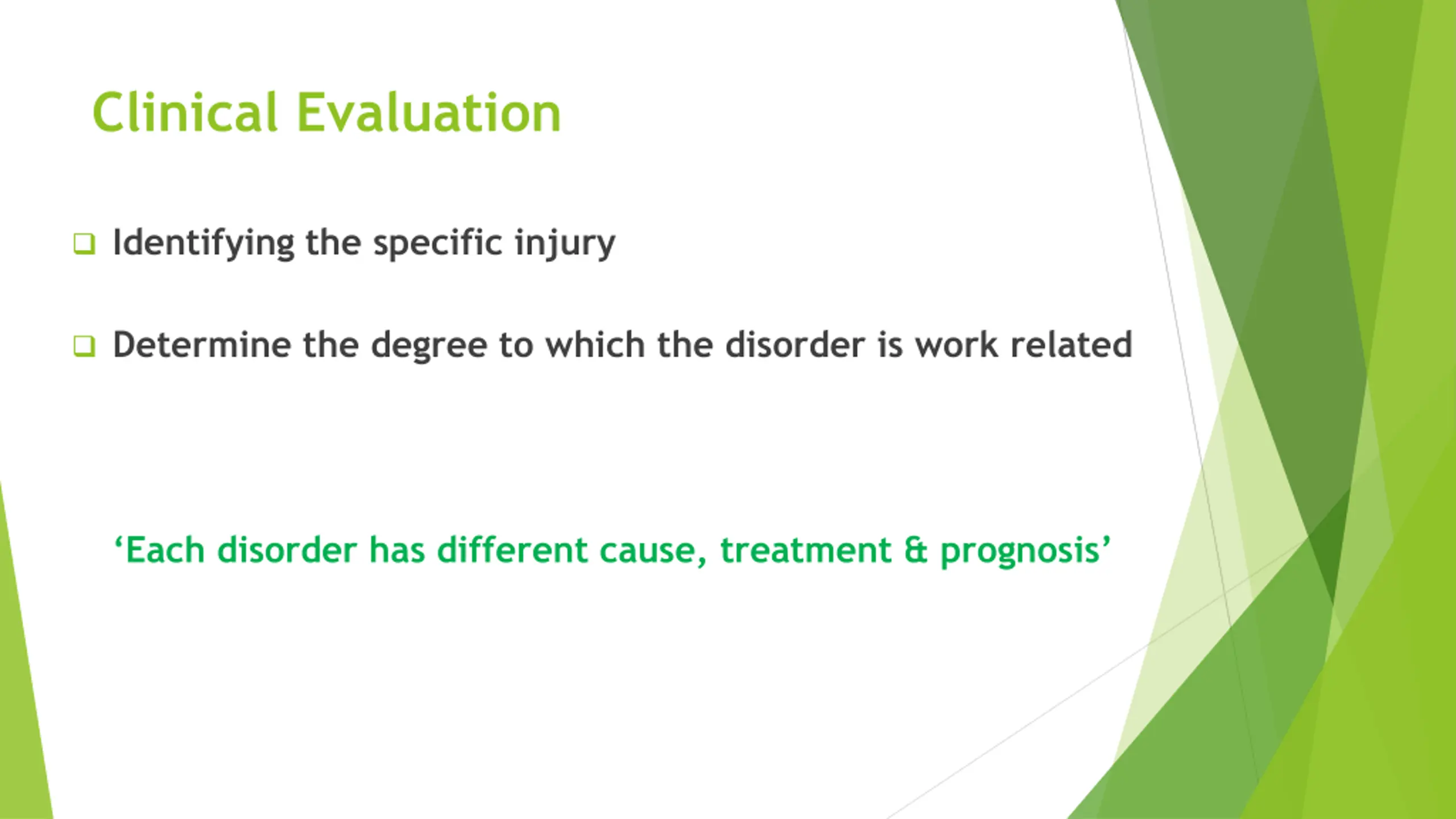 Clinical Evaluation

❑ Identifying the specific injury

❑ Determine the degree to which the disorder is work related

‘Each disorder has different cause, treatment & prognosis’